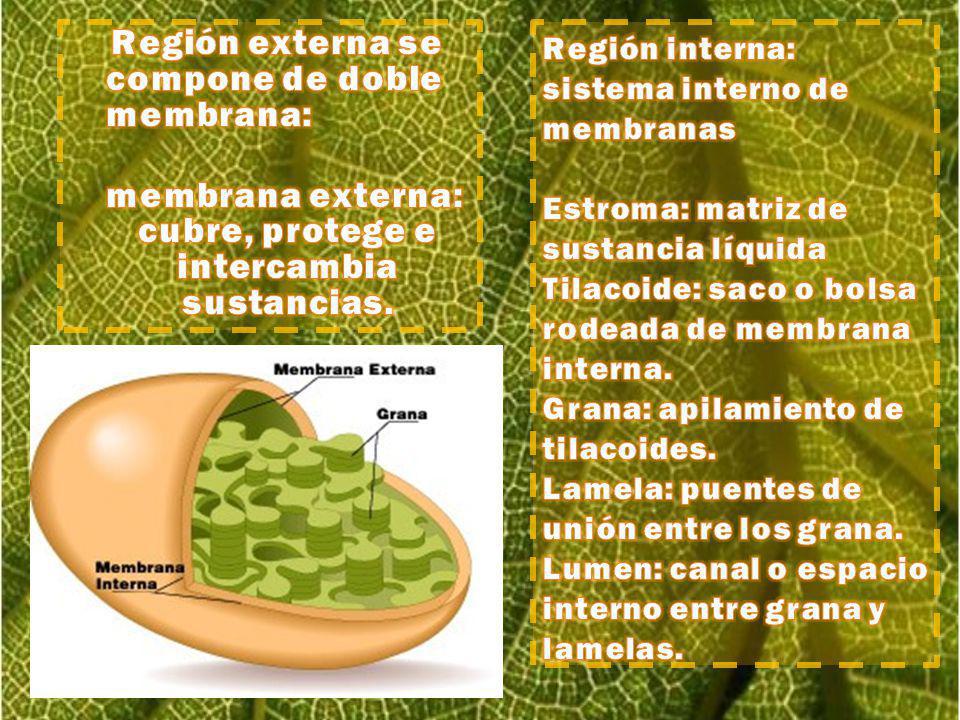 Región externa se compone de doble membrana:

membrana externa: cubre, protege e intercambia sustancias.

Membrana Externa

Grana

Membrana Interna

Región interna: sistema interno de membranas

Estroma: matriz de sustancia líquida
Tilacoide: saco o bolsa rodeada de membrana interna.
Grana: apilamiento de tilacoides.
Lamela: puentes de unión entre los grana.
Lumen: canal o espacio interno entre grana y lamelas.